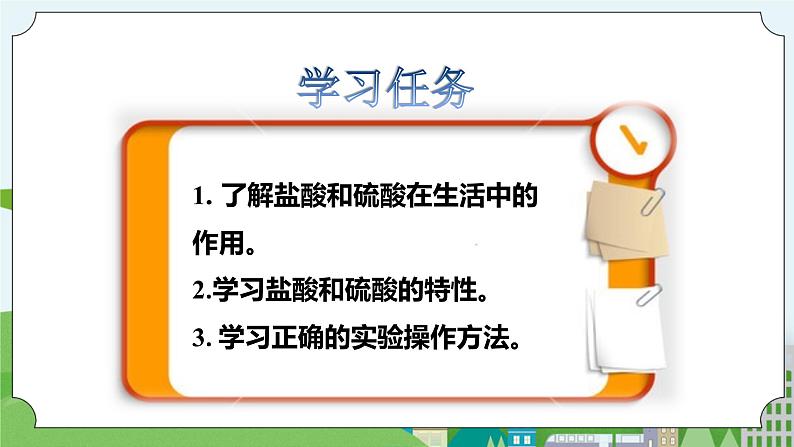 学习任务

1. 了解盐酸和硫酸在生活中的作用。

2.学习盐酸和硫酸的特性。

3. 学习正确的实验操作方法。